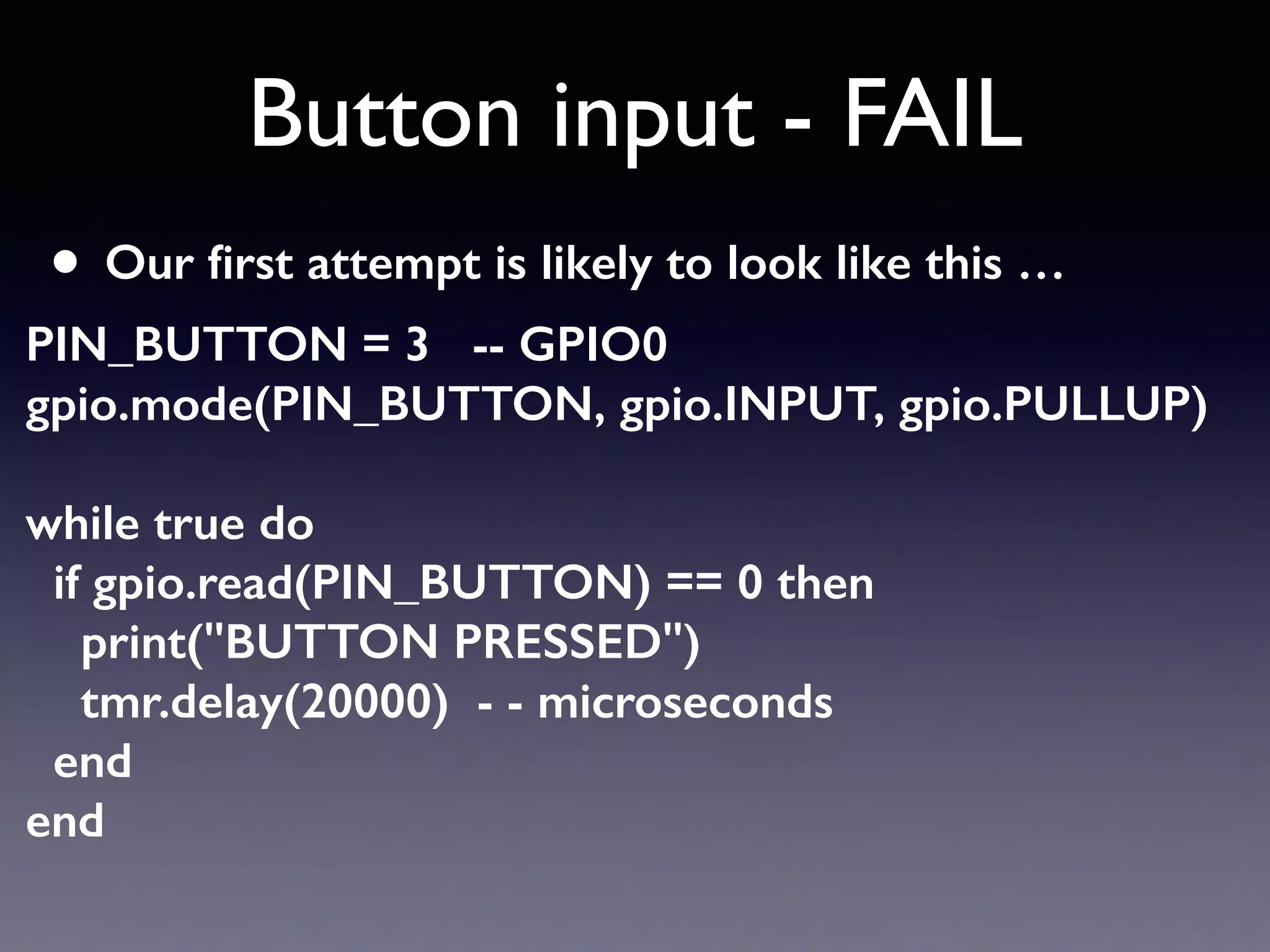 Button input - FAIL

• Our first attempt is likely to look like this …

PIN_BUTTON = 3 -- GPIO0
gpio.mode(PIN_BUTTON, gpio.INPUT, gpio.PULLUP)

while true do
 if gpio.read(PIN_BUTTON) == 0 then
  print("BUTTON PRESSED")
  tmr.delay(20000) - - microseconds
 end
end